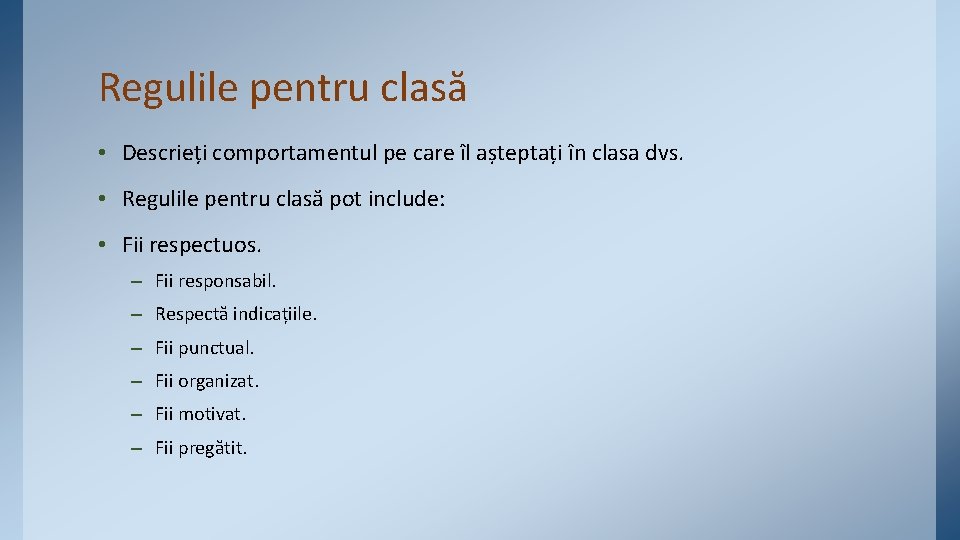 Regulile pentru clasă

• Descrieți comportamentul pe care îl așteptați în clasa dvs.

• Regulile pentru clasă pot include:

• Fii respectuos.

– Fii responsabil.

– Respectă indicațiile.

– Fii punctual.

– Fii organizat.

– Fii motivat.

– Fii pregătit.